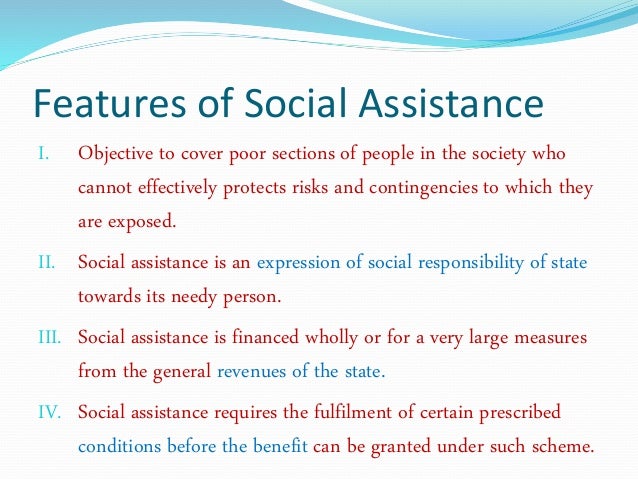 Features of Social Assistance

I. Objective to cover poor sections of people in the society who cannot effectively protects risks and contingencies to which they are exposed.

II. Social assistance is an expression of social responsibility of state towards its needy person.

III. Social assistance is financed wholly or for a very large measures from the general revenues of the state.

IV. Social assistance requires the fulfilment of certain prescribed conditions before the benefit can be granted under such scheme.